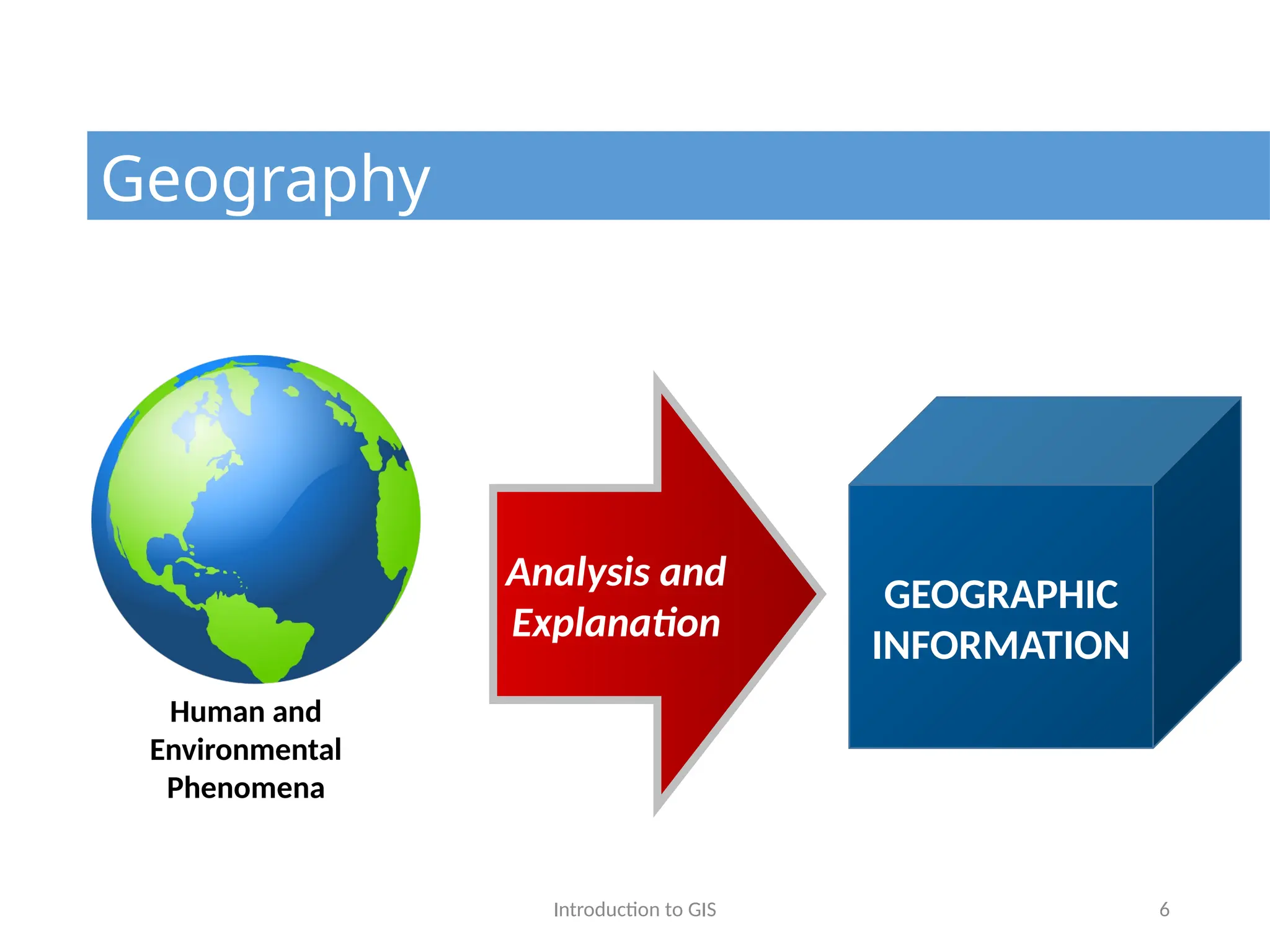 Geography

Human and Environmental Phenomena

Analysis and Explanation

GEOGRAPHIC INFORMATION

Introduction to GIS

6